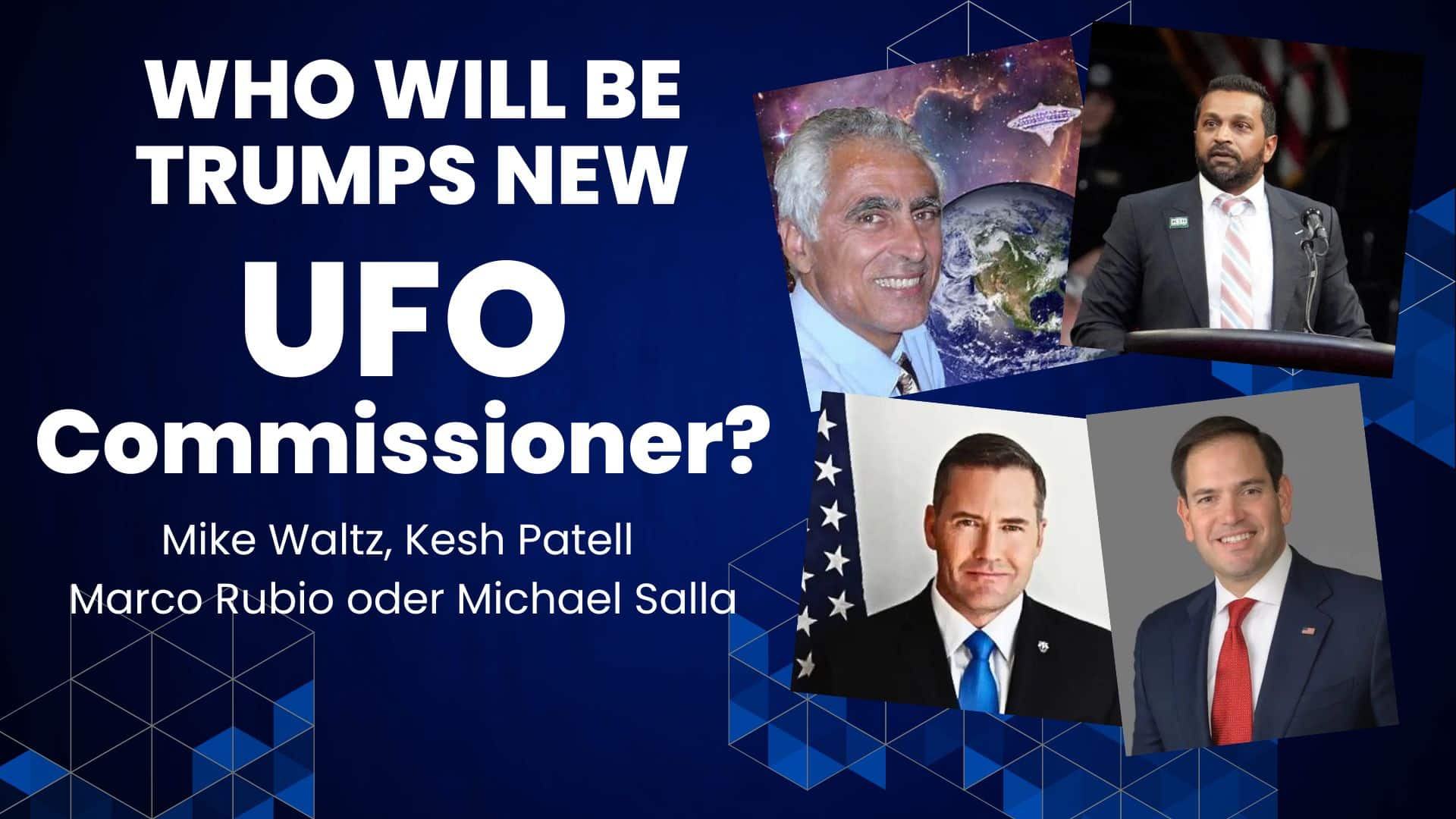 WHO WILL BE TRUMPS NEW

UFO

Commissioner?

Mike Waltz, Kesh Patell
Marco Rubio oder Michael Salla